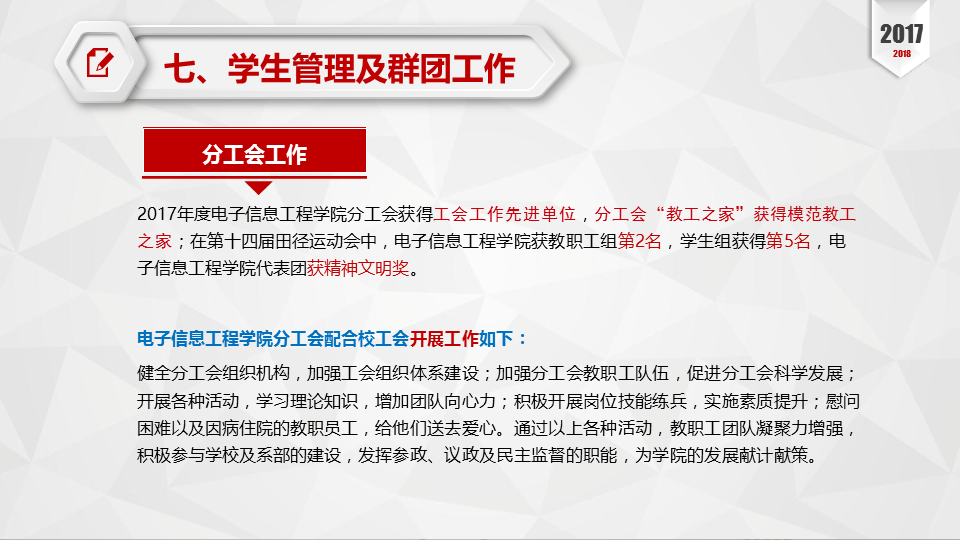 2017
2018

七、学生管理及群团工作

分工会工作

2017年度电子信息工程学院分工会获得工会工作先进单位，分工会“教工之家”获得模范教工之家；在第十四届田径运动会中，电子信息工程学院获教职工组第2名，学生组获得第5名，电子信息工程学院代表团获精神文明奖。

电子信息工程学院分工会配合校工会开展工作如下：

健全分工会组织机构，加强工会组织体系建设；加强分工会教职工队伍，促进分工会科学发展；开展各种活动，学习理论知识，增加团队向心力；积极开展岗位技能练兵，实施素质提升；慰问困难以及因病住院的教职员工，给他们送去爱心。通过以上各种活动，教职工团队凝聚力增强，积极参与学校及系部的建设，发挥参政、议政及民主监督的职能，为学院的发展献计献策。